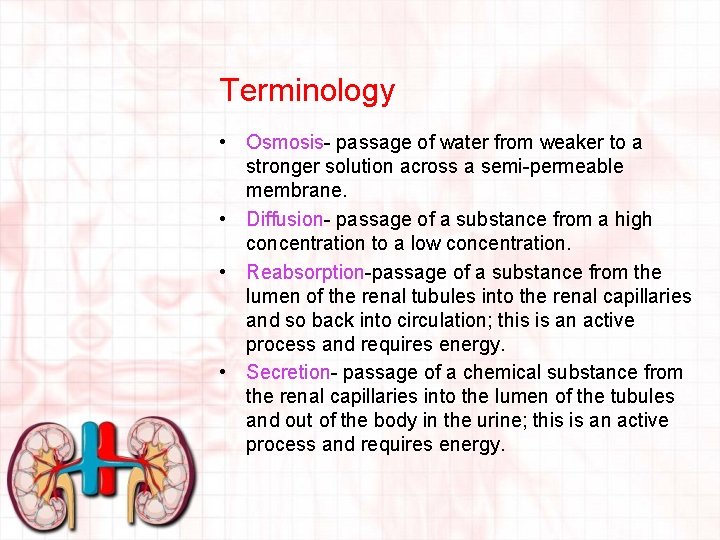 Terminology

• Osmosis- passage of water from weaker to a stronger solution across a semi-permeable membrane.
• Diffusion- passage of a substance from a high concentration to a low concentration.
• Reabsorption-passage of a substance from the lumen of the renal tubules into the renal capillaries and so back into circulation; this is an active process and requires energy.
• Secretion- passage of a chemical substance from the renal capillaries into the lumen of the tubules and out of the body in the urine; this is an active process and requires energy.